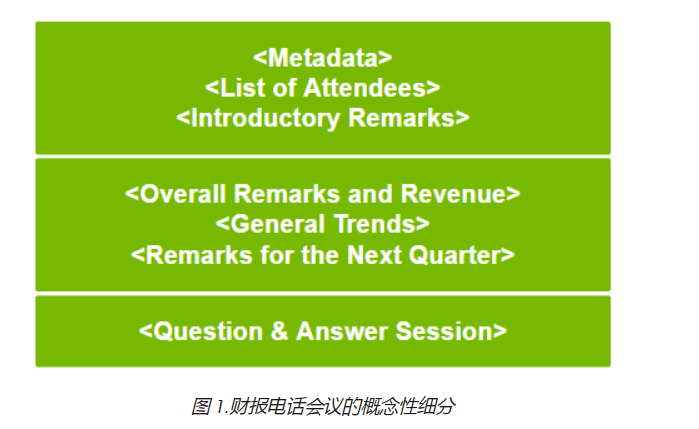 <Metadata>
<List of Attendees>
<Introductory Remarks>

<Overall Remarks and Revenue>
<General Trends>
<Remarks for the Next Quarter>

<Question & Answer Session>

图 1.财报电话会议的概念性细分